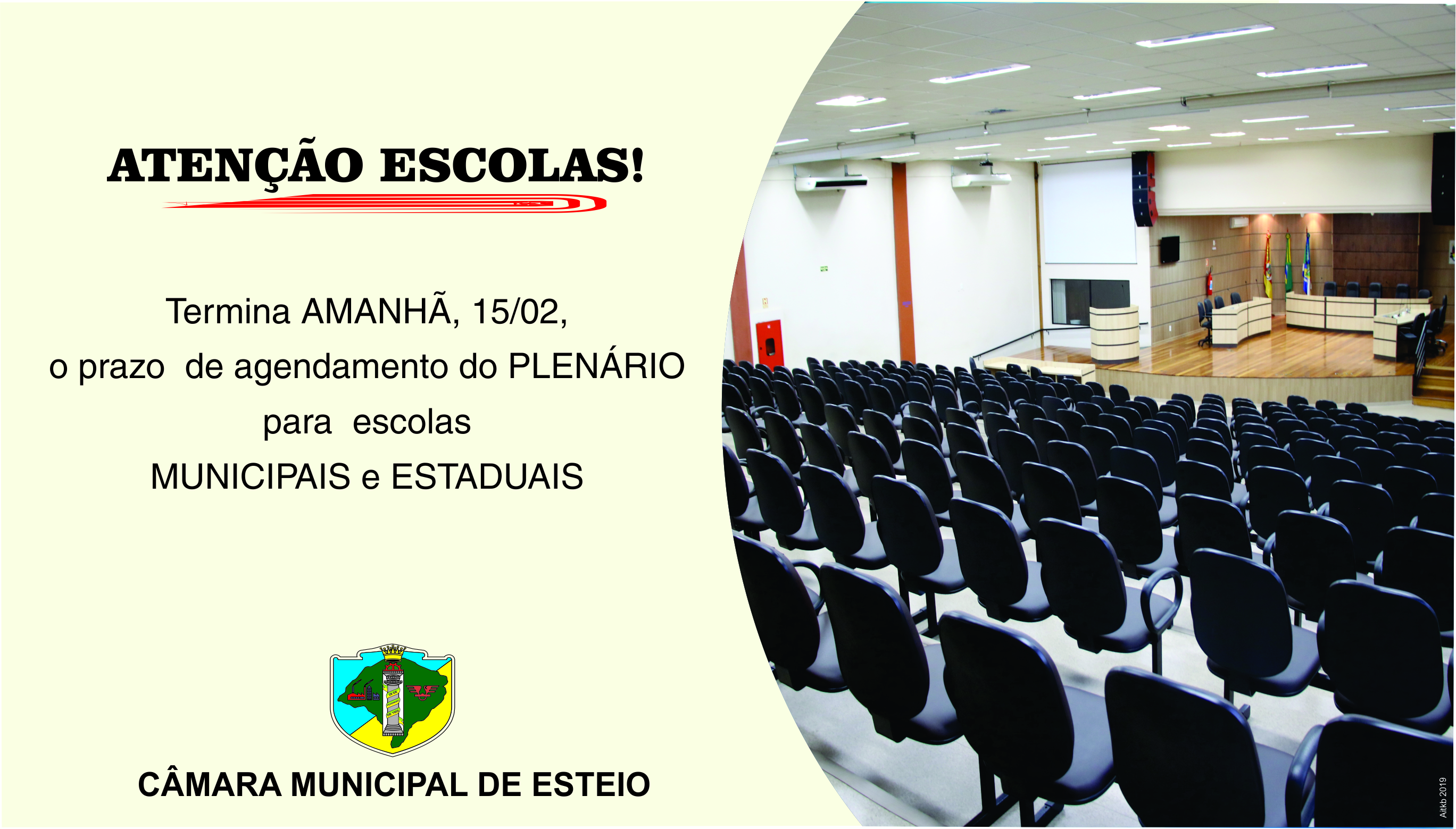 ATENÇÃO ESCOLAS!

Termina AMANHÃ, 15/02,
o prazo de agendamento do PLENÁRIO
para escolas
MUNICIPAIS e ESTADUAIS

CÂMARA MUNICIPAL DE ESTEIO

Aitkb 2019